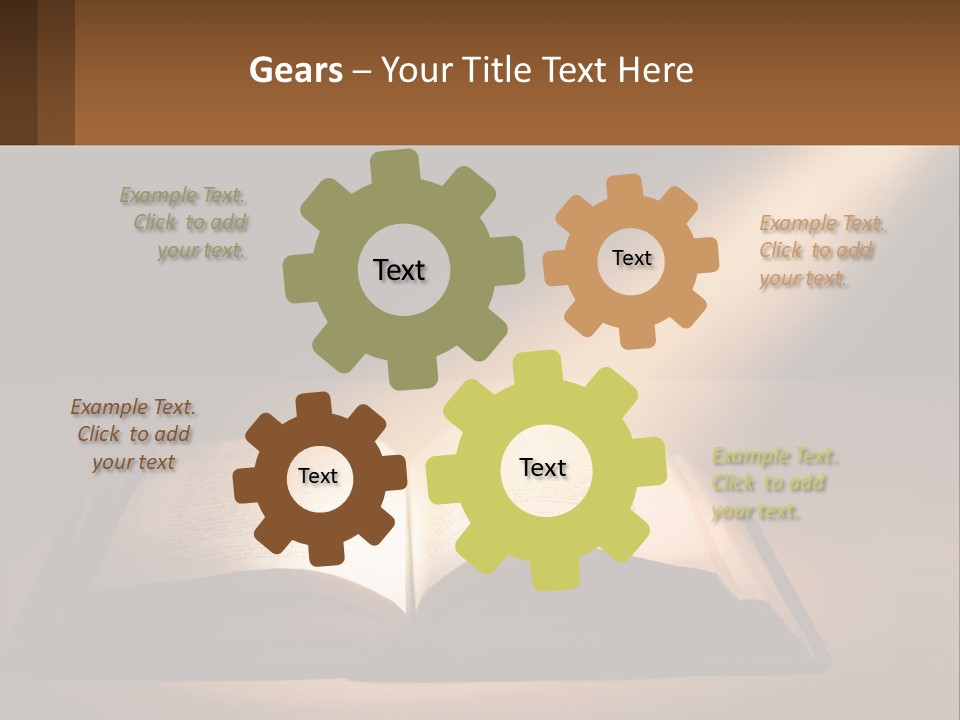 Gears – Your Title Text Here

Example Text. Click to add your text.

Text

Text

Example Text. Click to add your text.

Example Text. Click to add your text

Text

Text

Example Text. Click to add your text.